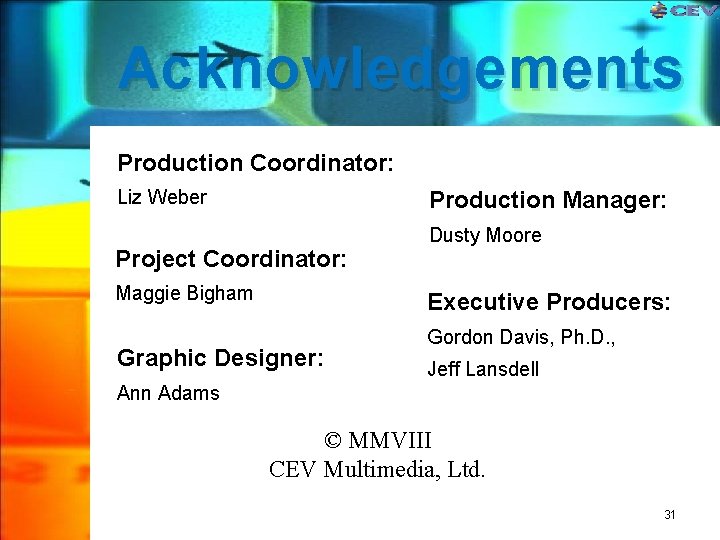 CEV

Acknowledgements

Production Coordinator:
Liz Weber

Project Coordinator:
Maggie Bigham

Graphic Designer:
Ann Adams

Production Manager:
Dusty Moore

Executive Producers:
Gordon Davis, Ph.D.,
Jeff Lansdell

© MMVIII
CEV Multimedia, Ltd.

31